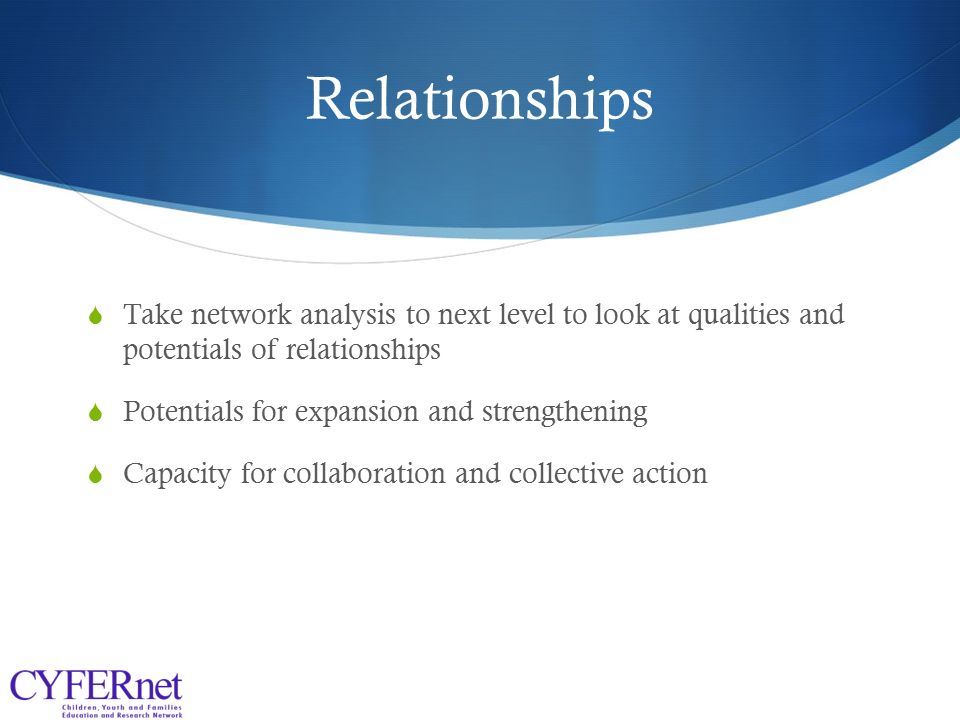 Relationships

Take network analysis to next level to look at qualities and potentials of relationships

Potentials for expansion and strengthening

Capacity for collaboration and collective action

CYFERnet
Children, Youth and Families Education and Research Network